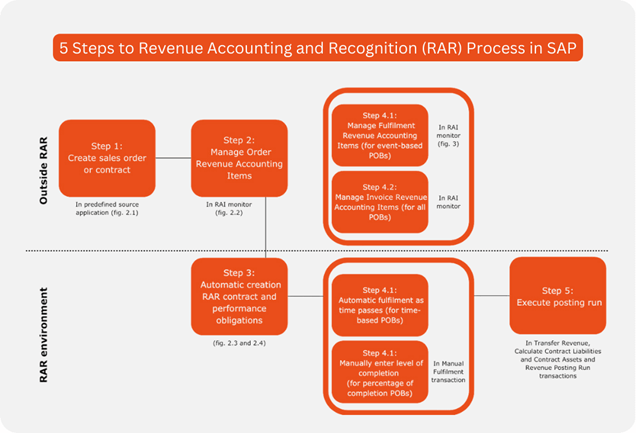 5 Steps to Revenue Accounting and Recognition (RAR) Process in SAP

Outside RAR

Step 1:
Create sales order or contract

In predefined source application (fig. 2.1)

Step 2:
Manage Order Revenue Accounting Items

In RAI monitor (fig. 2.2)

Step 4.1:
Manage Fulfilment Revenue Accounting Items (for event-based POBs)

In RAI monitor (fig. 3)

Step 4.2:
Manage Invoice Revenue Accounting Items (for all POBs)

In RAI monitor

RAR environment

Step 3:
Automatic creation RAR contract and performance obligations

(fig. 2.3 and 2.4)

Step 4.1:
Automatic fulfilment as time passes (for time-based POBs)

Step 4.1:
Manually enter level of completion (for percentage of completion POBs)

In Manual Fulfilment transaction

Step 5:
Execute posting run

In Transfer Revenue, Calculate Contract Liabilities and Contract Assets and Revenue Posting Run transactions